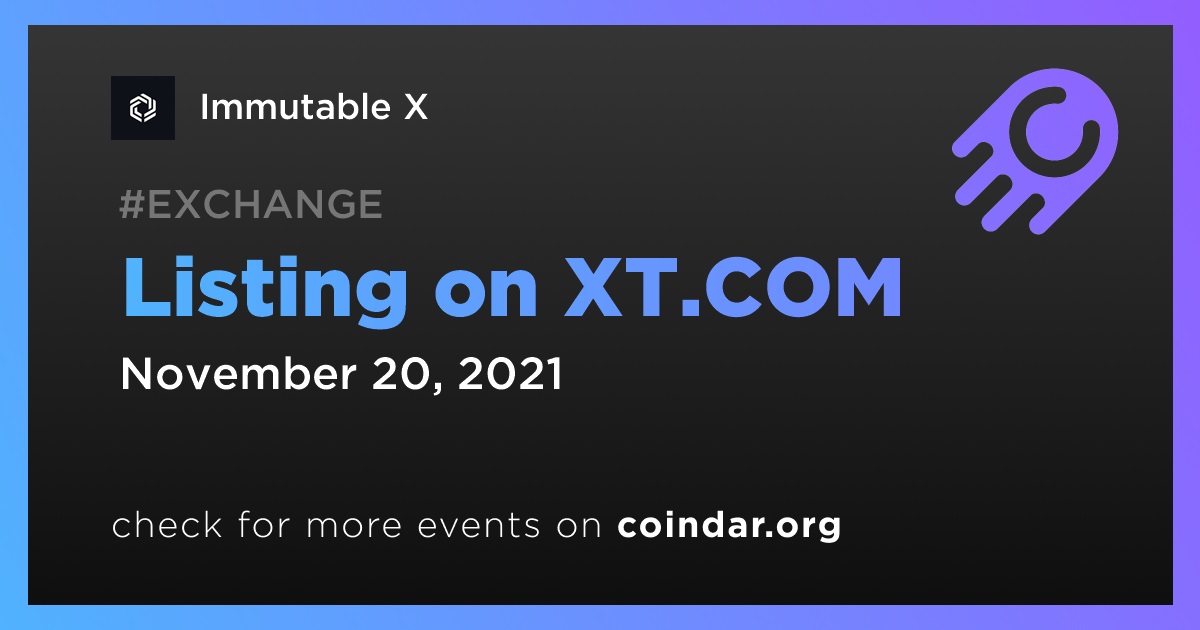 Immutable X

#EXCHANGE

Listing on XT.COM

November 20, 2021

check for more events on coindar.org